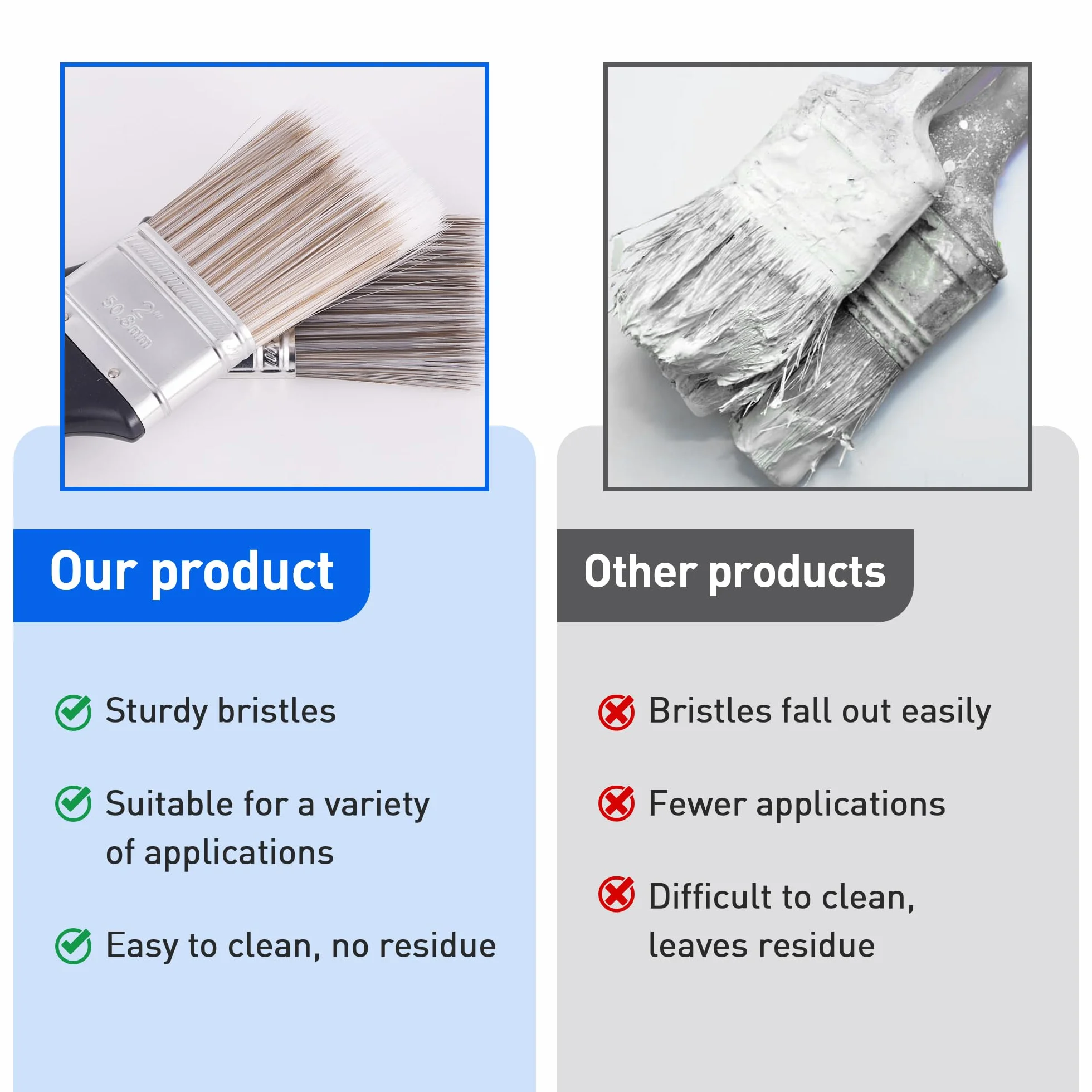 2"
50.8mm

Our product

Sturdy bristles

Suitable for a variety of applications

Easy to clean, no residue

Other products

Bristles fall out easily

Fewer applications

Difficult to clean, leaves residue